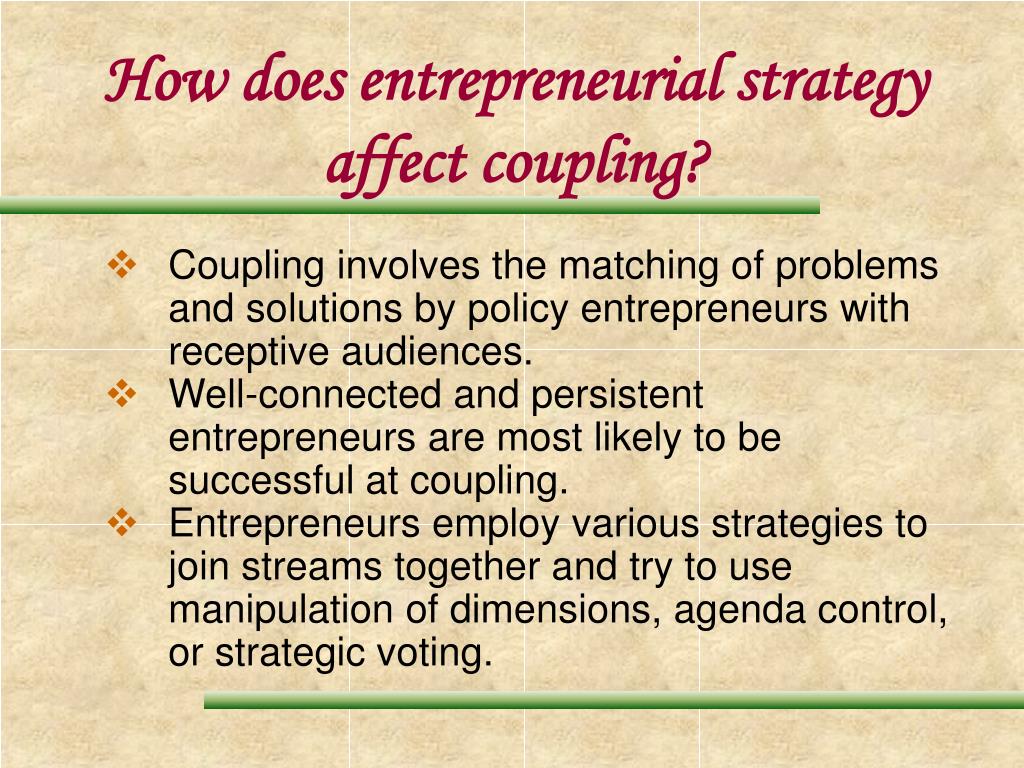 How does entrepreneurial strategy affect coupling?

❖ Coupling involves the matching of problems and solutions by policy entrepreneurs with receptive audiences.
❖ Well-connected and persistent entrepreneurs are most likely to be successful at coupling.
❖ Entrepreneurs employ various strategies to join streams together and try to use manipulation of dimensions, agenda control, or strategic voting.